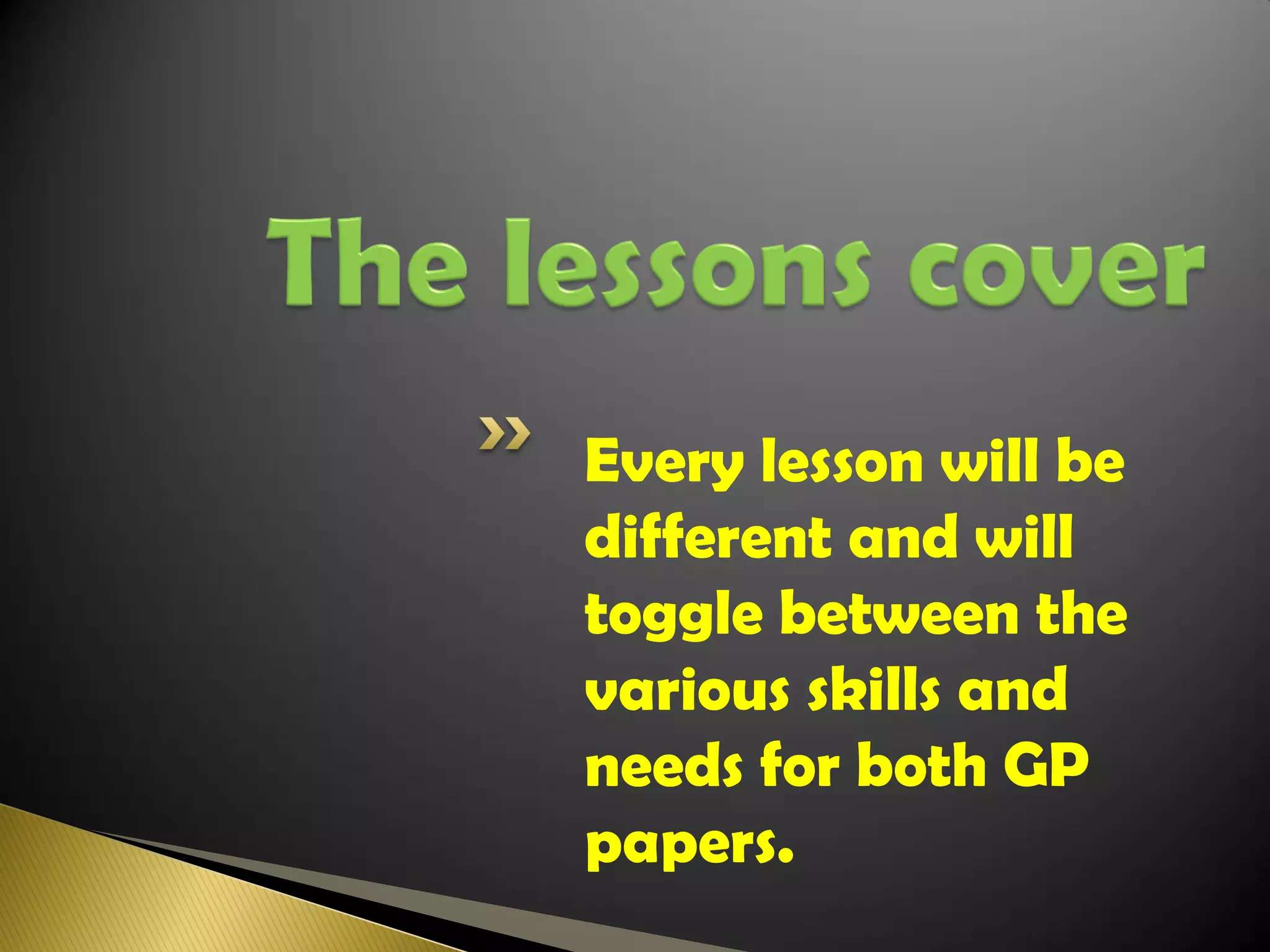 The lessons cover

» Every lesson will be different and will toggle between the various skills and needs for both GP papers.